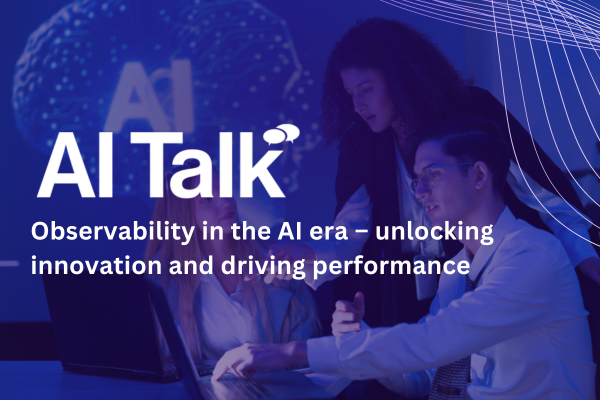 AI

AI Talk

Observability in the AI era – unlocking innovation and driving performance